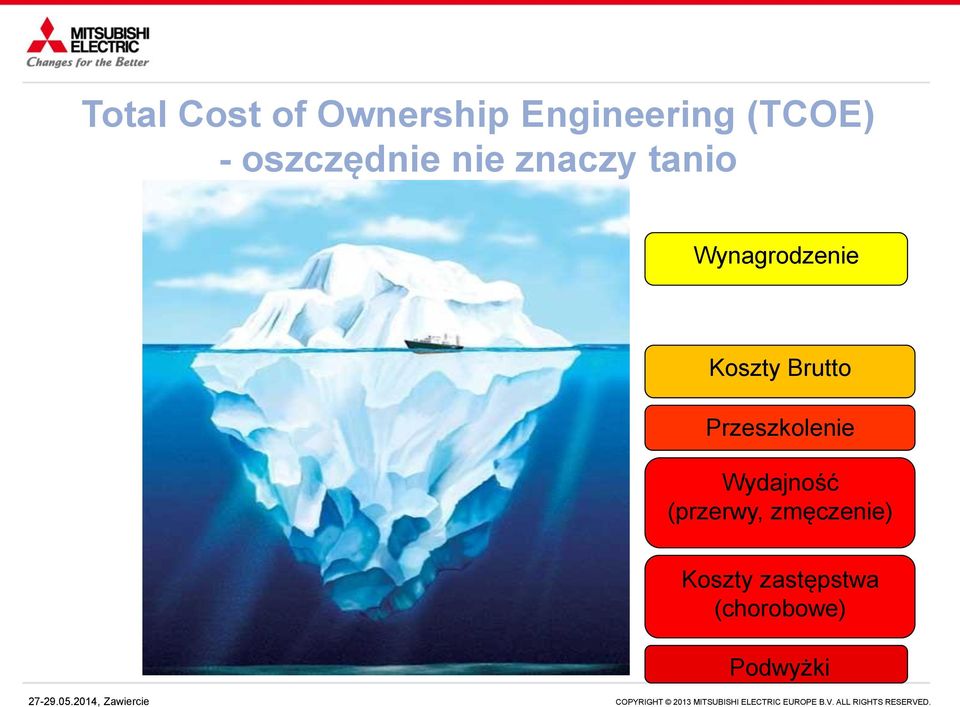 MITSUBISHI ELECTRIC
Changes for the Better

Total Cost of Ownership Engineering (TCOE) - oszczędnie nie znaczy tanio

Wynagrodzenie

Koszty Brutto

Przeszkolenie

Wydajność (przerwy, zmęczenie)

Koszty zastępstwa (chorobowe)

Podwyżki

27-29.05.2014, Zawiercie

COPYRIGHT © 2013 MITSUBISHI ELECTRIC EUROPE B.V. ALL RIGHTS RESERVED.